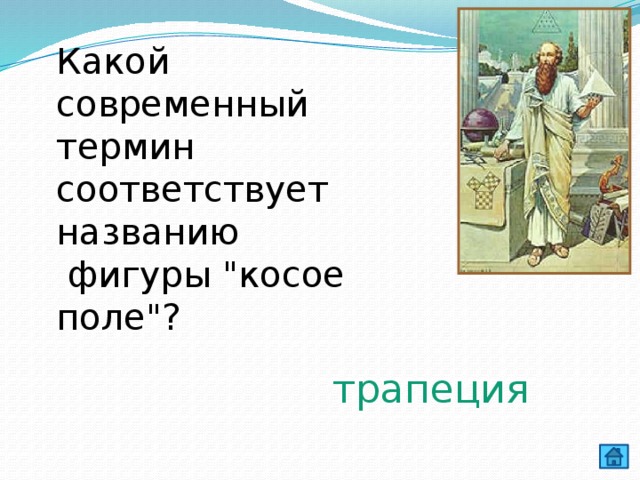 Какой современный термин соответствует названию фигуры "косое поле"?

трапеция